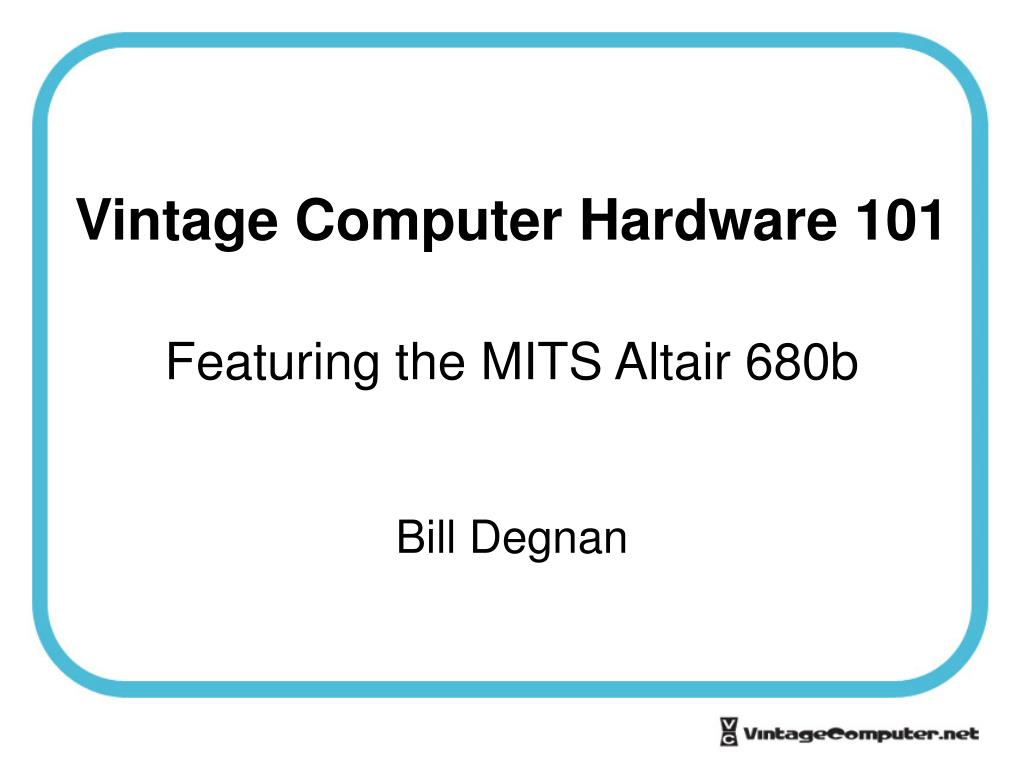 Vintage Computer Hardware 101

Featuring the MITS Altair 680b

Bill Degnan

VC VintageComputer.net